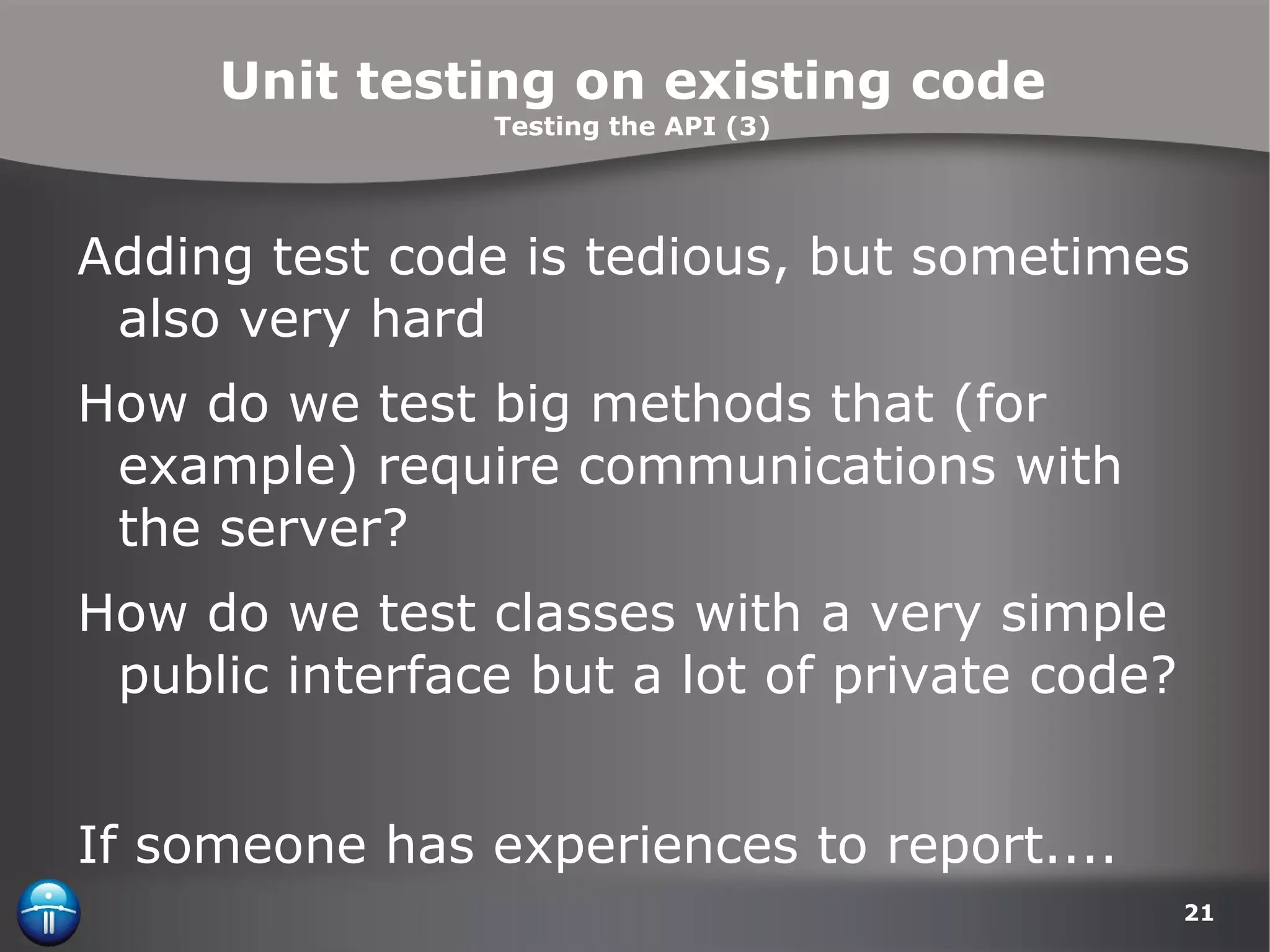 Unit testing on existing code
Testing the API (3)

Adding test code is tedious, but sometimes also very hard

How do we test big methods that (for example) require communications with the server?

How do we test classes with a very simple public interface but a lot of private code?

If someone has experiences to report....

21